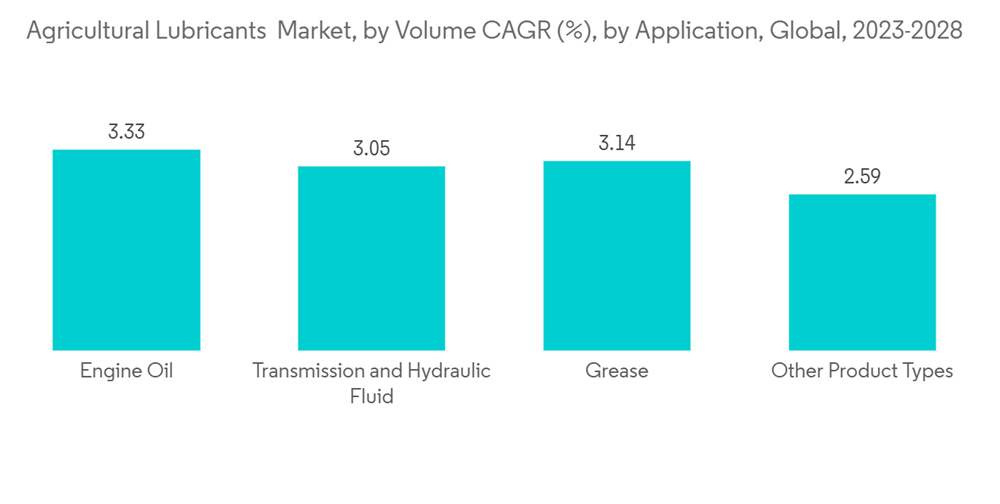 Agricultural Lubricants Market, by Volume CAGR (%), by Application, Global, 2023-2028

3.33
3.05
3.14
2.59

Engine Oil
Transmission and Hydraulic Fluid
Grease
Other Product Types